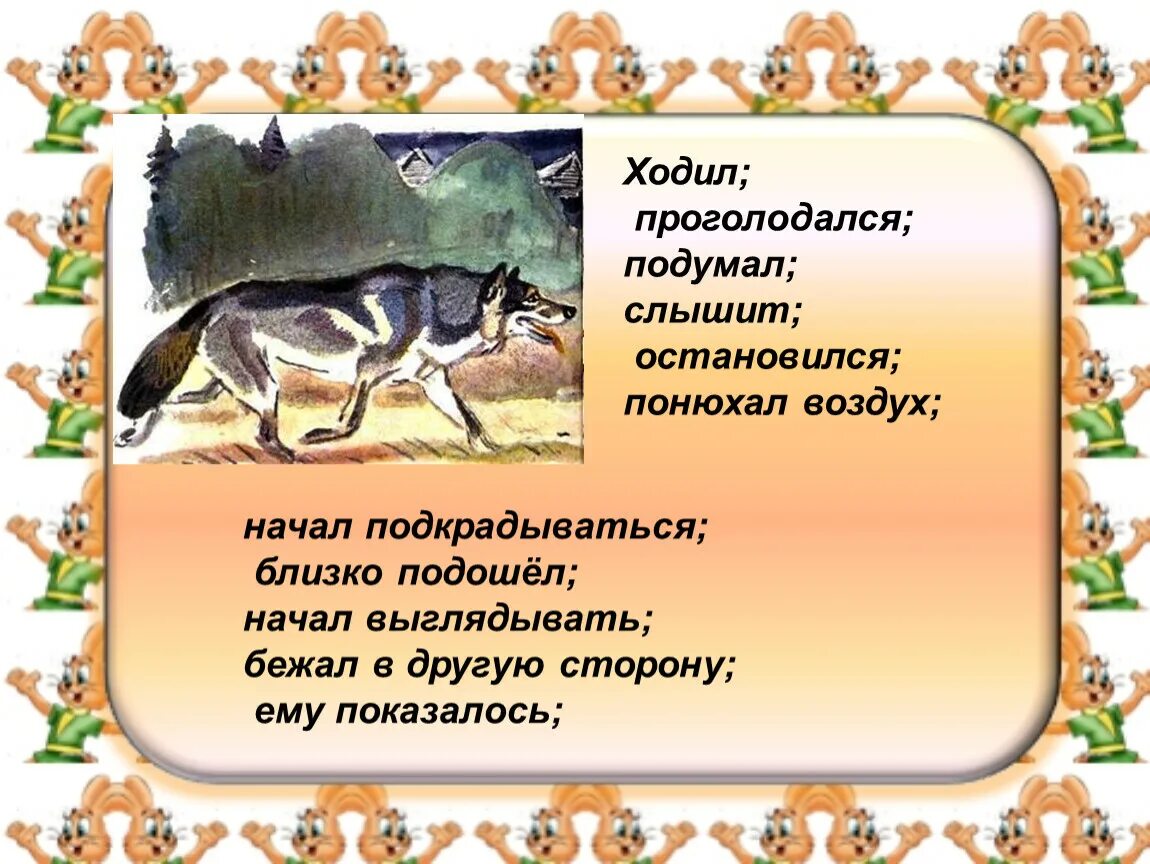 Ходил;
проголодался;
подумал;
слышит;
остановился;
понюхал воздух;

начал подкрадываться;
близко подошёл;
начал выглядывать;
бежал в другую сторону;
ему показалось;